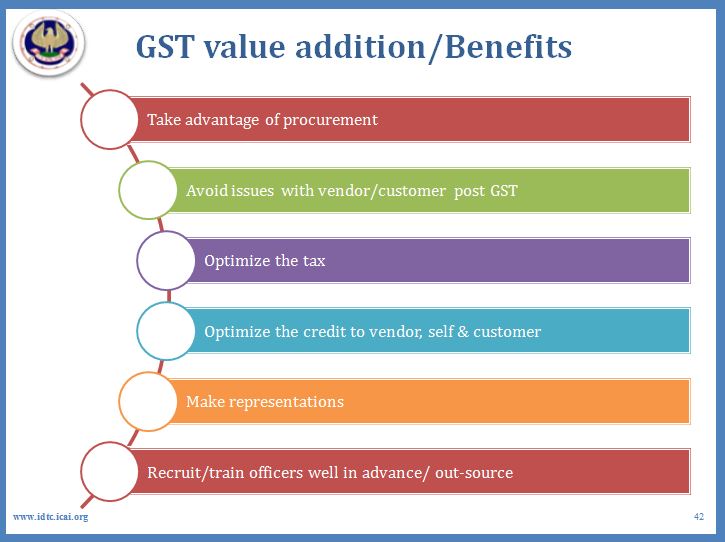 GST value addition/Benefits

Take advantage of procurement

Avoid issues with vendor/customer post GST

Optimize the tax

Optimize the credit to vendor, self & customer

Make representations

Recruit/train officers well in advance/ out-source

www.idtc.icai.org

42